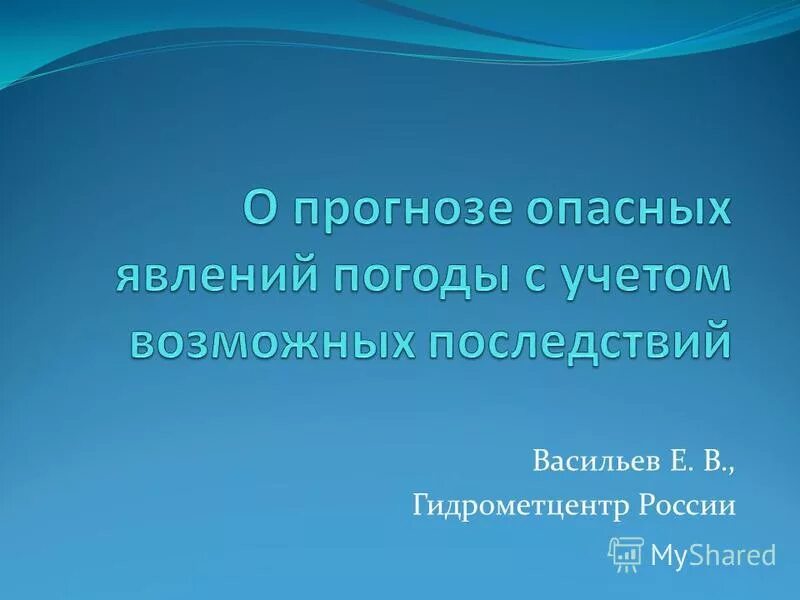 О прогнозе опасных явлений погоды с учетом возможных последствий

Васильев Е. В.,
Гидрометцентр России

MyShared